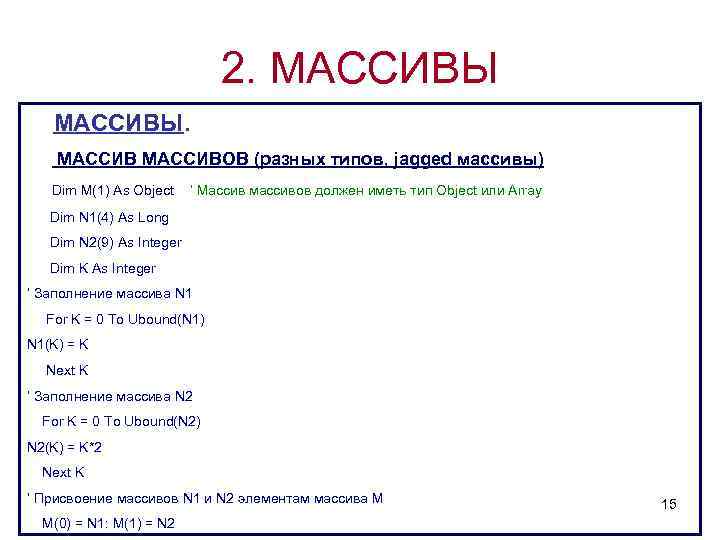 2. МАССИВЫ

МАССИВЫ.

МАССИВ МАССИВОВ (разных типов, jagged массивы)

Dim M(1) As Object ' Массив массивов должен иметь тип Object или Array

Dim N1(4) As Long

Dim N2(9) As Integer

Dim K As Integer

' Заполнение массива N1

For K = 0 To Ubound(N1)

N1(K) = K

Next K

' Заполнение массива N2

For K = 0 To Ubound(N2)

N2(K) = K*2

Next K

' Присвоение массивов N1 и N2 элементам массива M

M(0) = N1: M(1) = N2

15